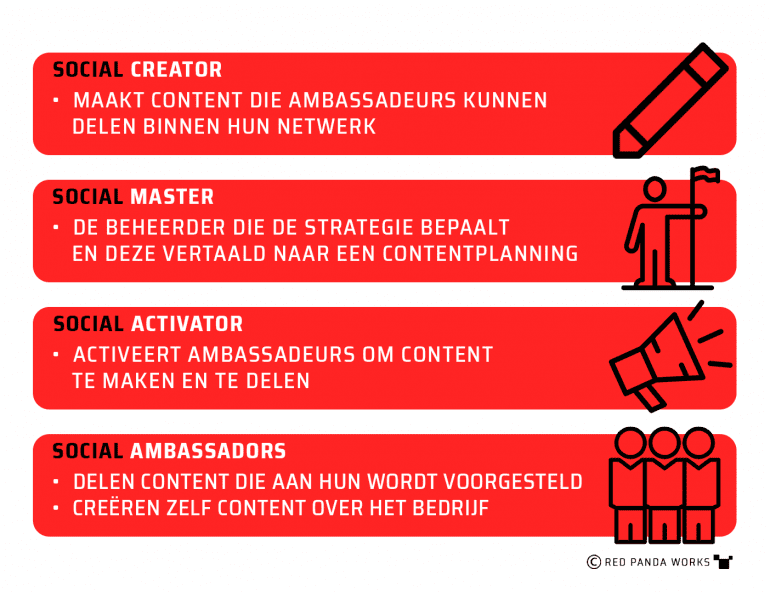 SOCIAL CREATOR

• MAAKT CONTENT DIE AMBASSADEURS KUNNEN DELEN BINNEN HUN NETWERK

SOCIAL MASTER

• DE BEHEERDER DIE DE STRATEGIE BEPAALT EN DEZE VERTAALD NAAR EEN CONTENTPLANNING

SOCIAL ACTIVATOR

• ACTIVEERT AMBASSADEURS OM CONTENT TE MAKEN EN TE DELEN

SOCIAL AMBASSADORS

• DELEN CONTENT DIE AAN HUN WORDT VOORGESTELD
• CREËREN ZELF CONTENT OVER HET BEDRIJF

© RED PANDA WORKS